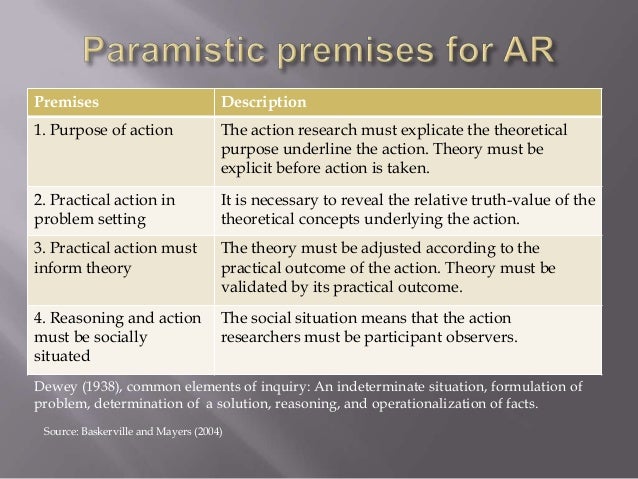 Paramistic premises for AR

| Premises | Description |
|---|---|
| 1. Purpose of action | The action research must explicate the theoretical purpose underline the action. Theory must be explicit before action is taken. |
| 2. Practical action in problem setting | It is necessary to reveal the relative truth-value of the theoretical concepts underlying the action. |
| 3. Practical action must inform theory | The theory must be adjusted according to the practical outcome of the action. Theory must be validated by its practical outcome. |
| 4. Reasoning and action must be socially situated | The social situation means that the action researchers must be participant observers. |

Dewey (1938), common elements of inquiry: An indeterminate situation, formulation of problem, determination of a solution, reasoning, and operationalization of facts.

Source: Baskerville and Mayers (2004)